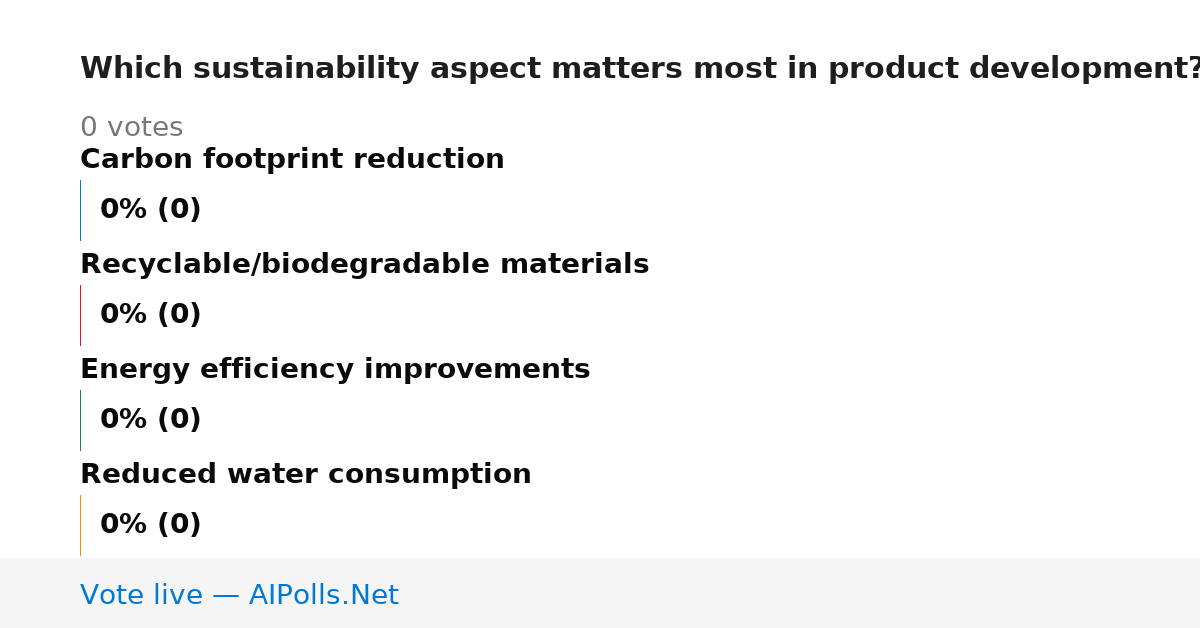 Which sustainability aspect matters most in product development?

0 votes

Carbon footprint reduction

0% (0)

Recyclable/biodegradable materials

0% (0)

Energy efficiency improvements

0% (0)

Reduced water consumption

0% (0)

Vote live — AIPolls.Net